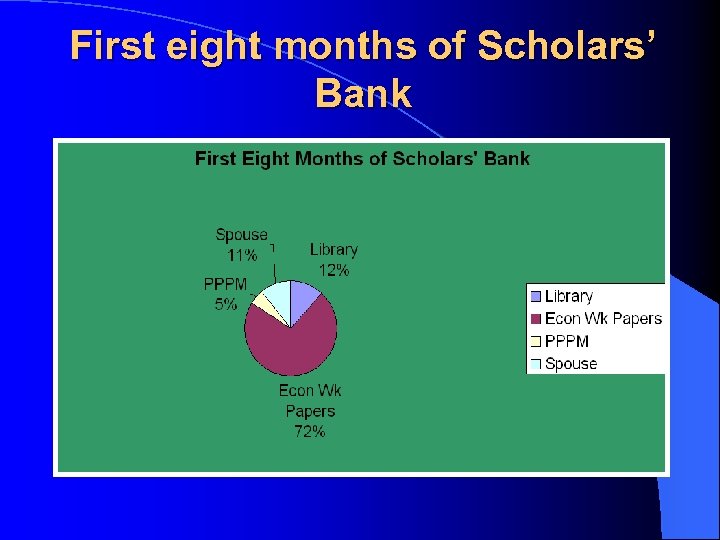 First eight months of Scholars' Bank

First Eight Months of Scholars' Bank

Spouse 11%

Library 12%

PPPM 5%

Econ Wk Papers 72%

Library
Econ Wk Papers
PPPM
Spouse